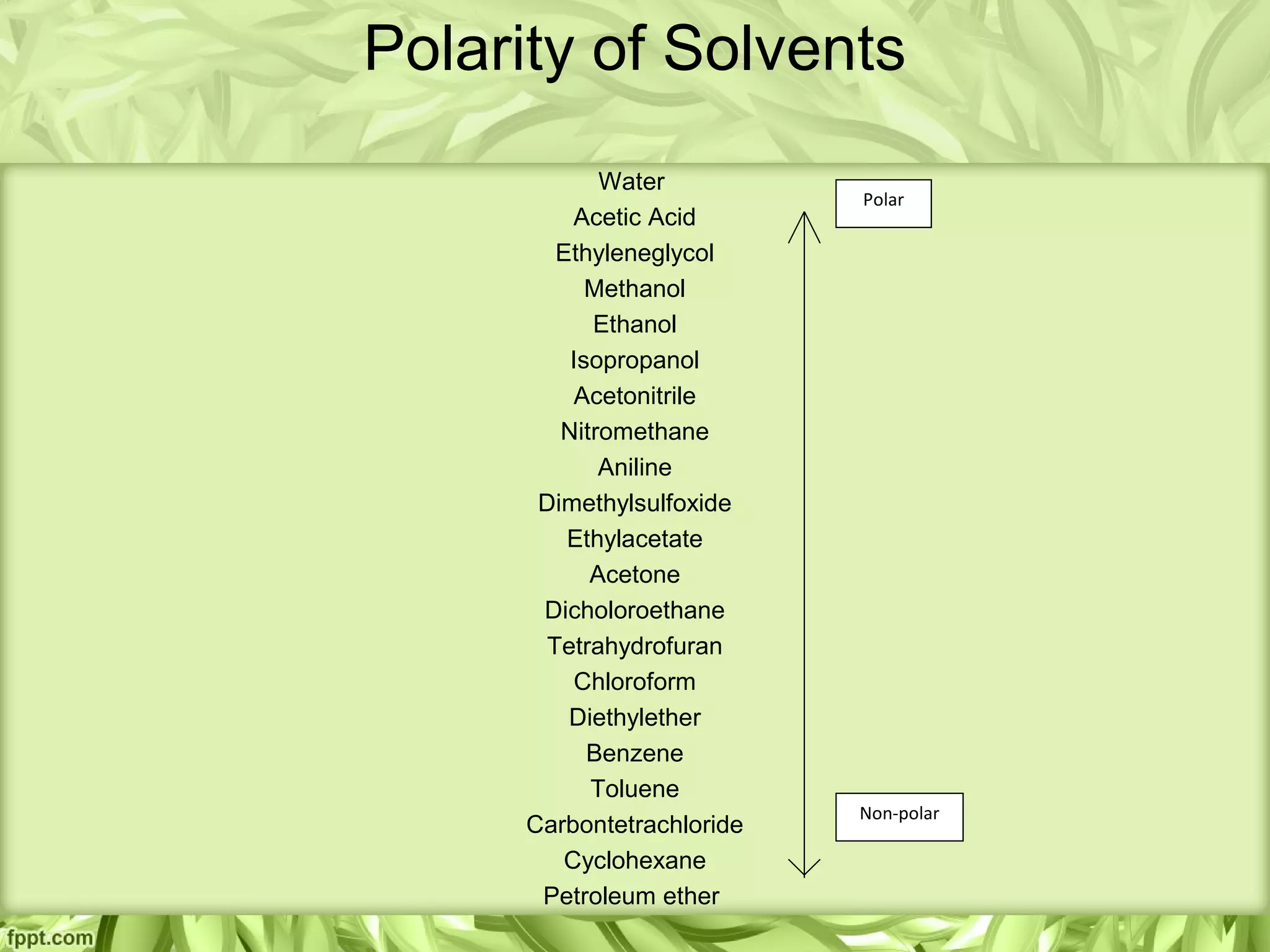 Polarity of Solvents

Water
Acetic Acid
Ethyleneglycol
Methanol
Ethanol
Isopropanol
Acetonitrile
Nitromethane
Aniline
Dimethylsulfoxide
Ethylacetate
Acetone
Dicholoroethane
Tetrahydrofuran
Chloroform
Diethylether
Benzene
Toluene
Carbontetrachloride
Cyclohexane
Petroleum ether

Polar

Non-polar

fppt.com